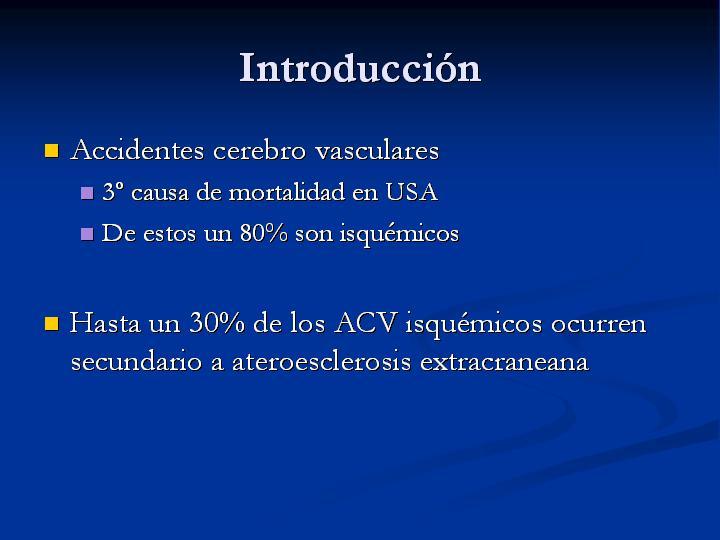 Introducción

Accidentes cerebro vasculares

3º causa de mortalidad en USA

De estos un 80% son isquémicos

Hasta un 30% de los ACV isquémicos ocurren secundario a ateroesclerosis extracraneana